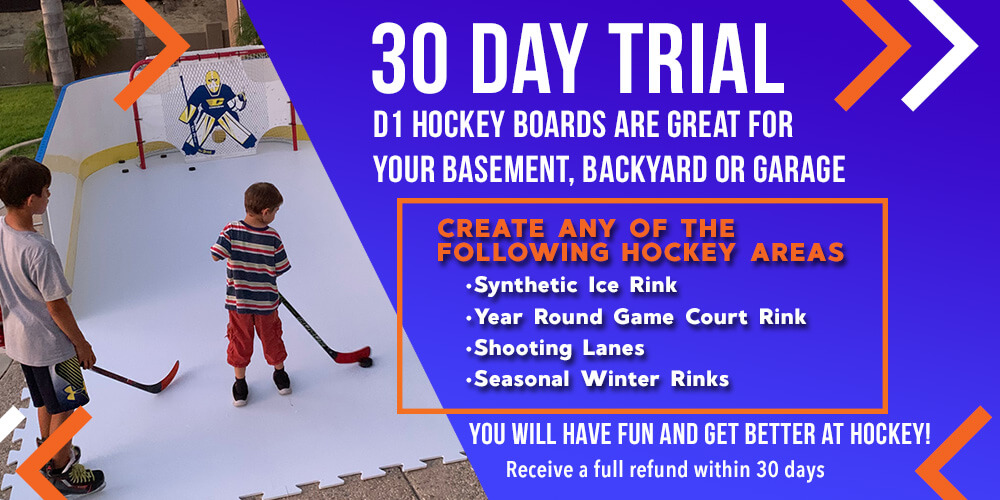 30 DAY TRIAL

D1 HOCKEY BOARDS ARE GREAT FOR YOUR BASEMENT, BACKYARD OR GARAGE

CREATE ANY OF THE FOLLOWING HOCKEY AREAS

•Synthetic Ice Rink
•Year Round Game Court Rink
•Shooting Lanes
•Seasonal Winter Rinks

YOU WILL HAVE FUN AND GET BETTER AT HOCKEY!

Receive a full refund within 30 days